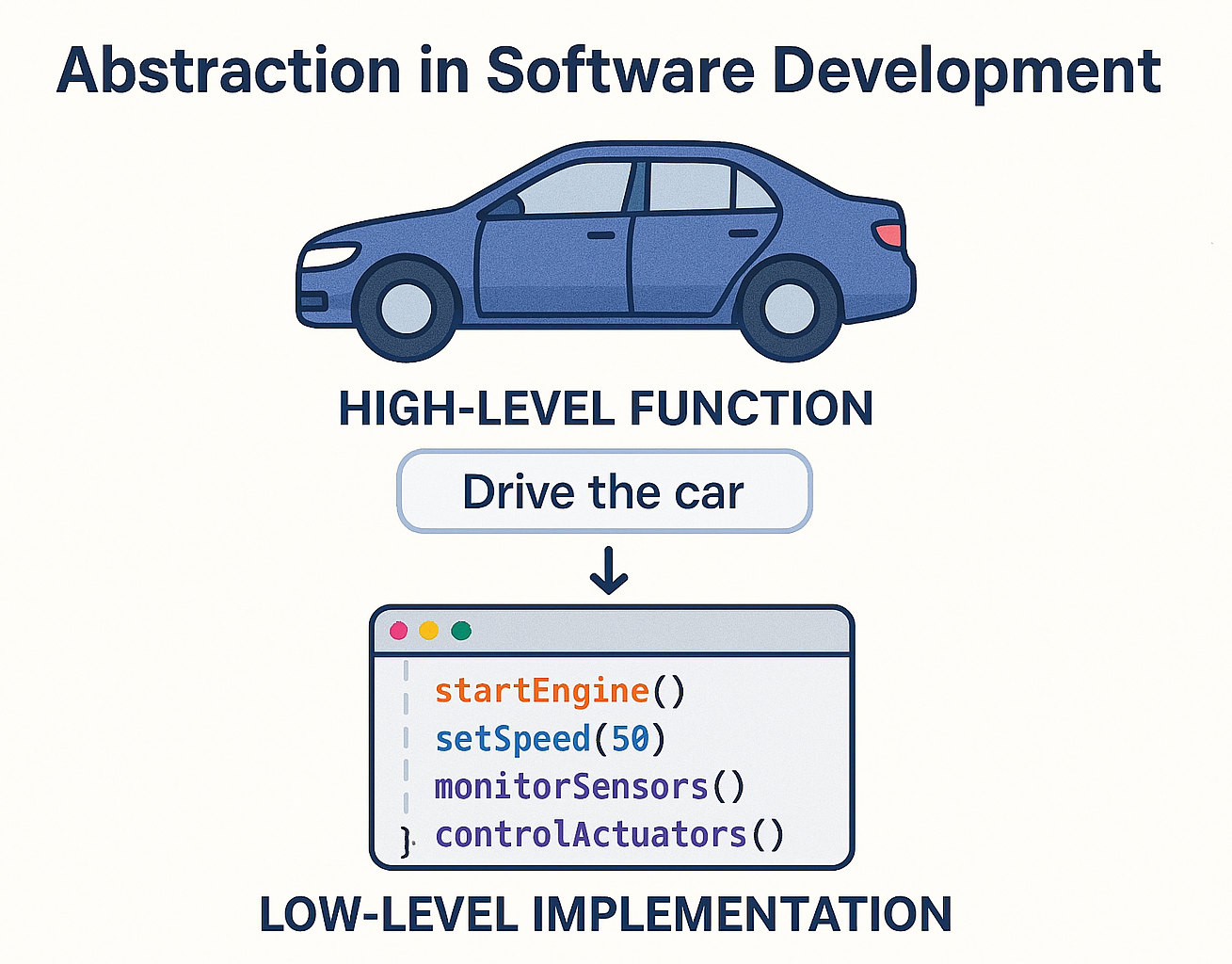 Abstraction in Software Development

HIGH-LEVEL FUNCTION

Drive the car

startEngine()
setSpeed(50)
monitorSensors()
} controlActuators()

LOW-LEVEL IMPLEMENTATION